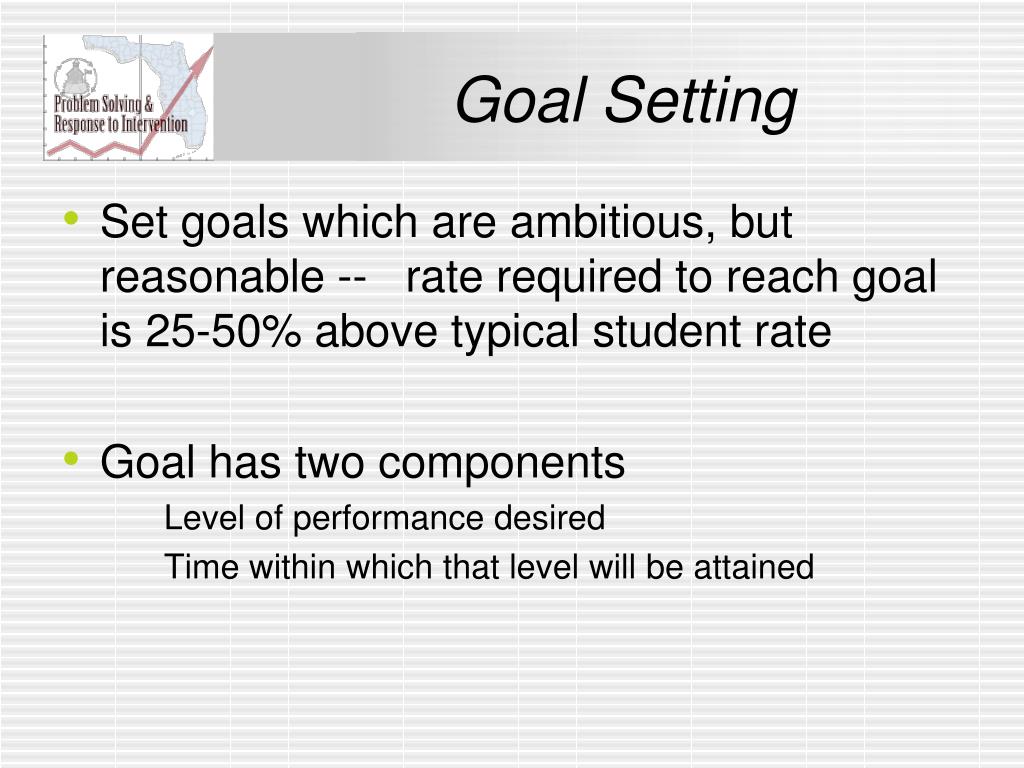 Problem Solving &
Response to Intervention

Goal Setting

• Set goals which are ambitious, but reasonable -- rate required to reach goal is 25-50% above typical student rate

• Goal has two components

Level of performance desired

Time within which that level will be attained